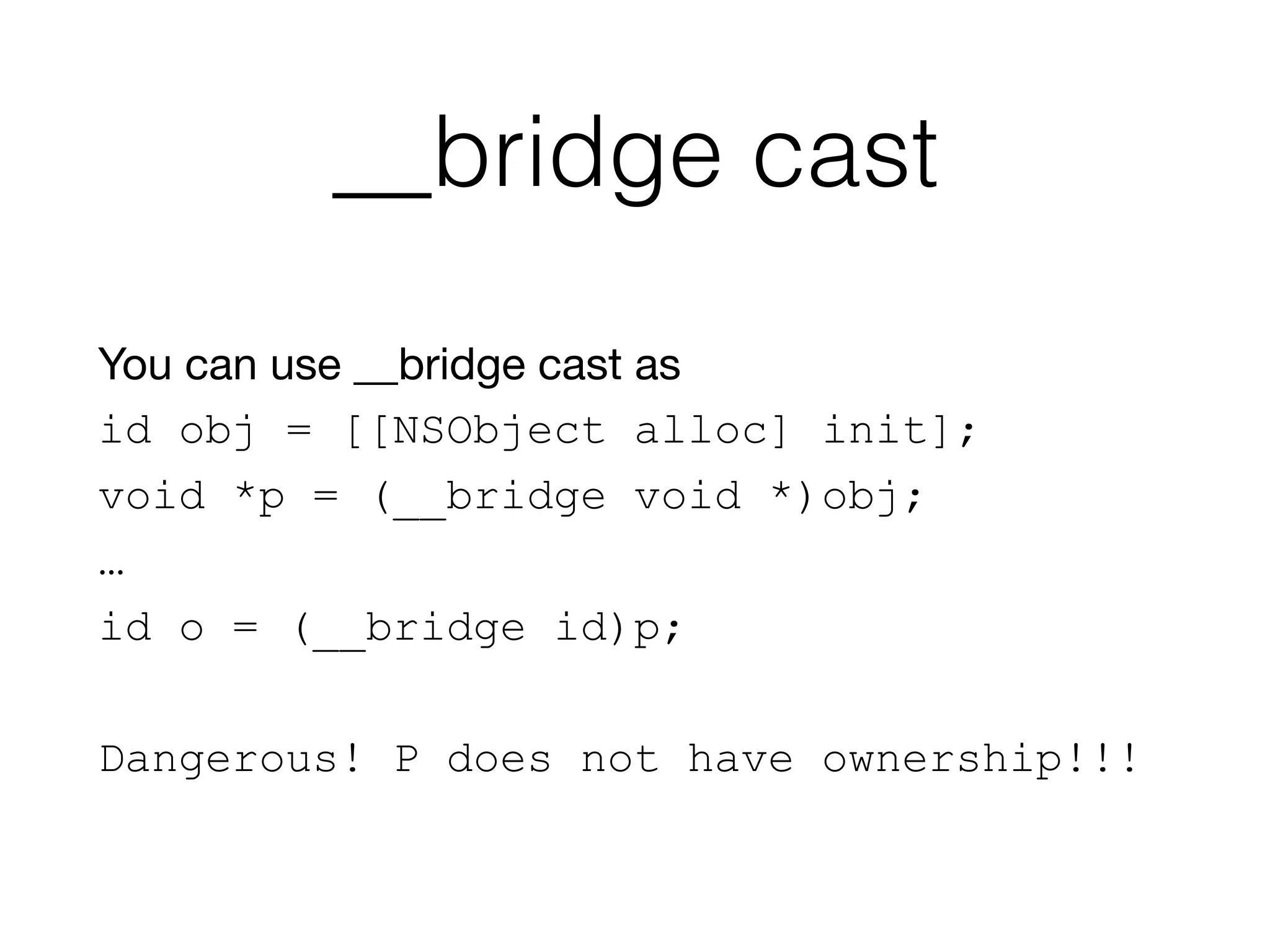 __bridge cast

You can use __bridge cast as

id obj = [[NSObject alloc] init];

void *p = (__bridge void *)obj;

…

id o = (__bridge id)p;

Dangerous! P does not have ownership!!!